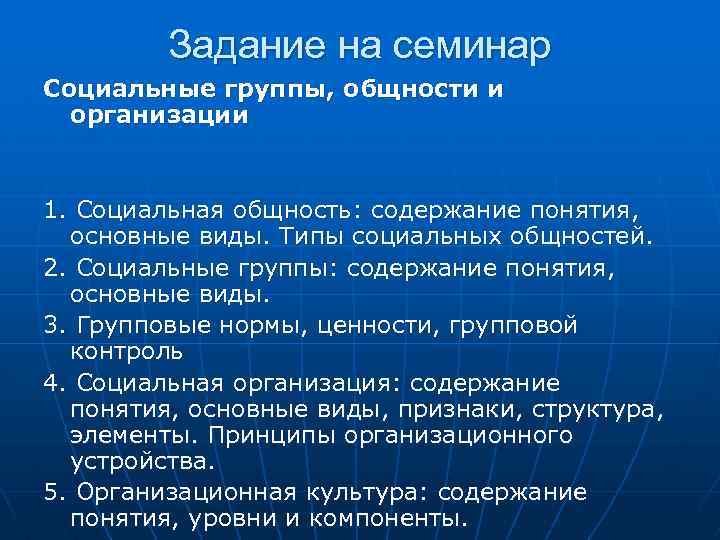 Задание на семинар

Социальные группы, общности и организации

1. Социальная общность: содержание понятия, основные виды. Типы социальных общностей.

2. Социальные группы: содержание понятия, основные виды.

3. Групповые нормы, ценности, групповой контроль

4. Социальная организация: содержание понятия, основные виды, признаки, структура, элементы. Принципы организационного устройства.

5. Организационная культура: содержание понятия, уровни и компоненты.